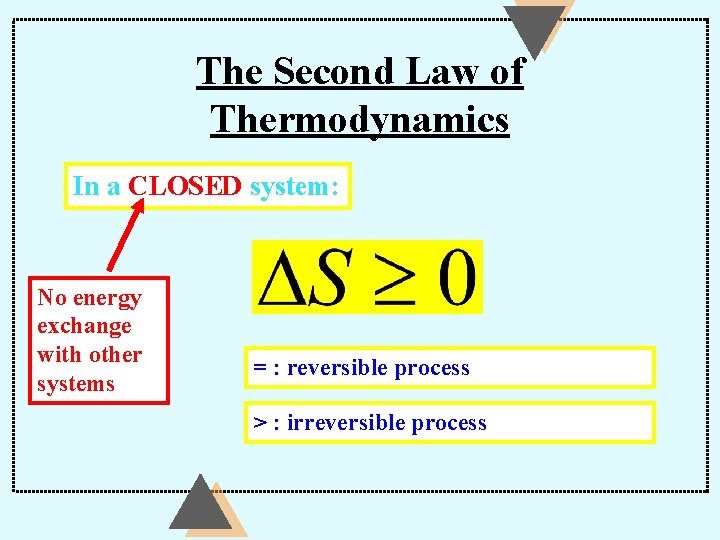 The Second Law of Thermodynamics

In a CLOSED system:

No energy exchange with other systems

$\Delta S \geq 0$

= : reversible process

> : irreversible process